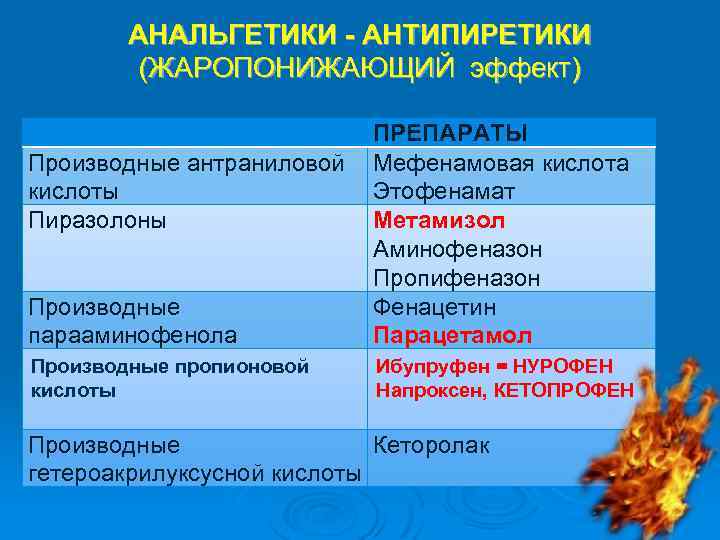 АНАЛЬГЕТИКИ - АНТИПИРЕТИКИ
(ЖАРОПОНИЖАЮЩИЙ эффект)

| | ПРЕПАРАТЫ |
|---|---|
| Производные антраниловой кислоты | Мефенамовая кислота Этофенамат |
| Пиразолоны | Метамизол Аминофеназон Пропифеназон |
| Производные парааминофенола | Фенацетин Парацетамол |
| Производные пропионовой кислоты | Ибупруфен = НУРОФЕН Напроксен, КЕТОПРОФЕН |
| Производные гетероакрилуксусной кислоты | Кеторолак |